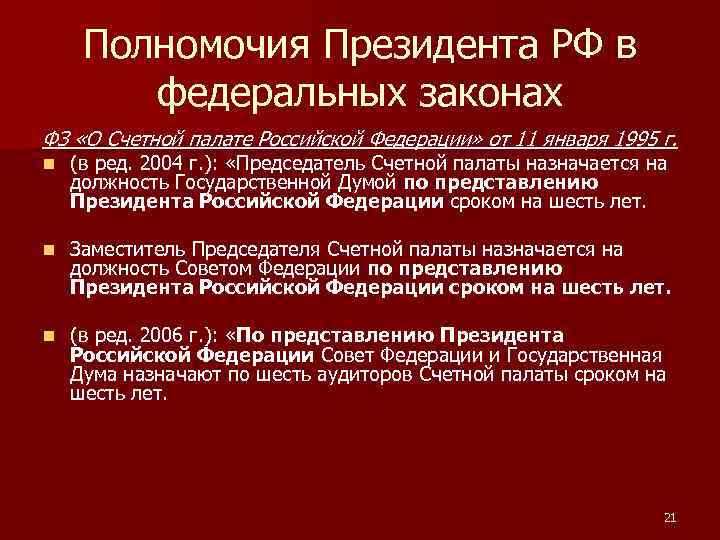 Полномочия Президента РФ в федеральных законах

ФЗ «О Счетной палате Российской Федерации» от 11 января 1995 г.

(в ред. 2004 г.): «Председатель Счетной палаты назначается на должность Государственной Думой по представлению Президента Российской Федерации сроком на шесть лет.

Заместитель Председателя Счетной палаты назначается на должность Советом Федерации по представлению Президента Российской Федерации сроком на шесть лет.

(в ред. 2006 г.): «По представлению Президента Российской Федерации Совет Федерации и Государственная Дума назначают по шесть аудиторов Счетной палаты сроком на шесть лет.

21